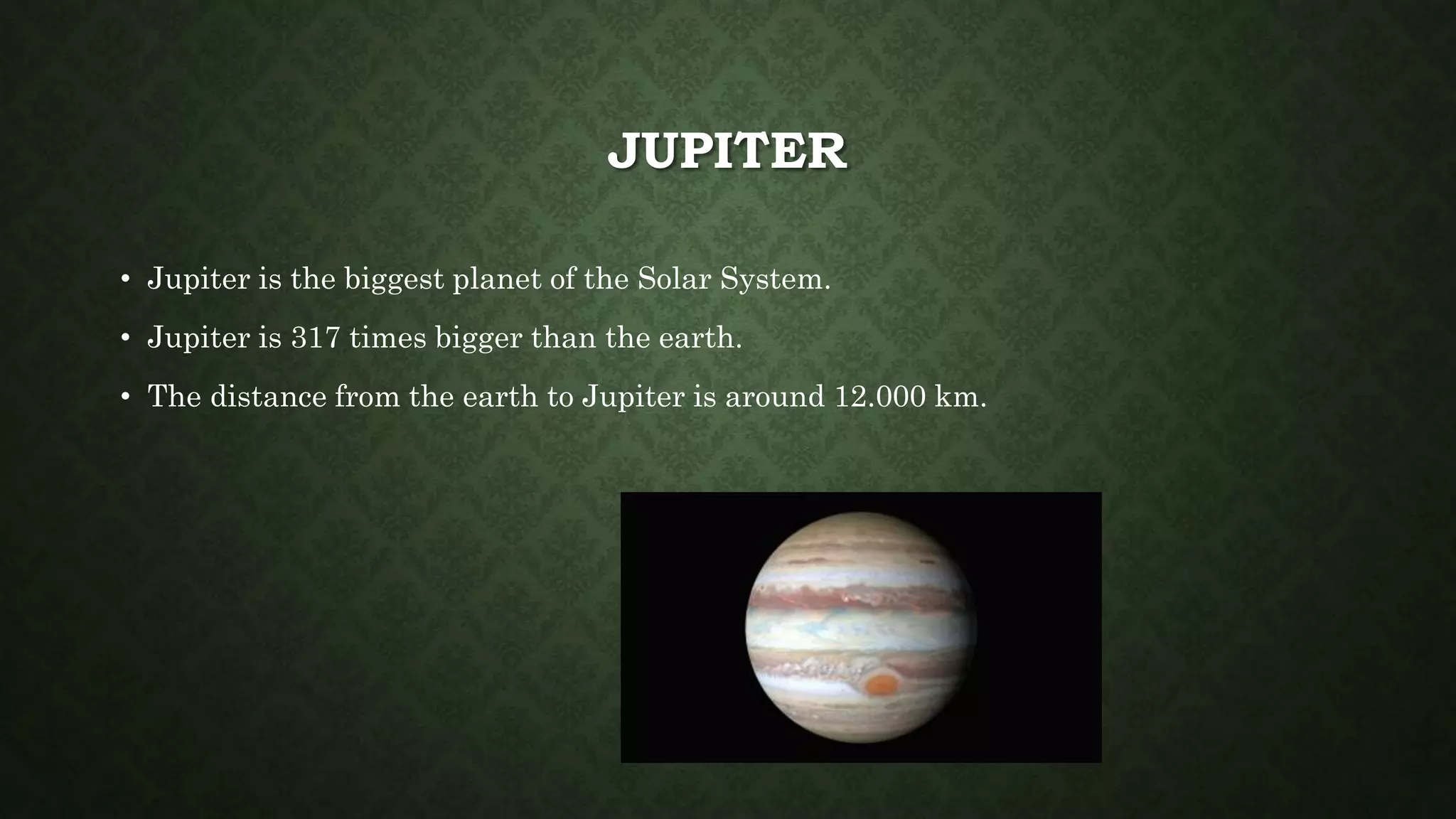 JUPITER

• Jupiter is the biggest planet of the Solar System.
• Jupiter is 317 times bigger than the earth.
• The distance from the earth to Jupiter is around 12.000 km.